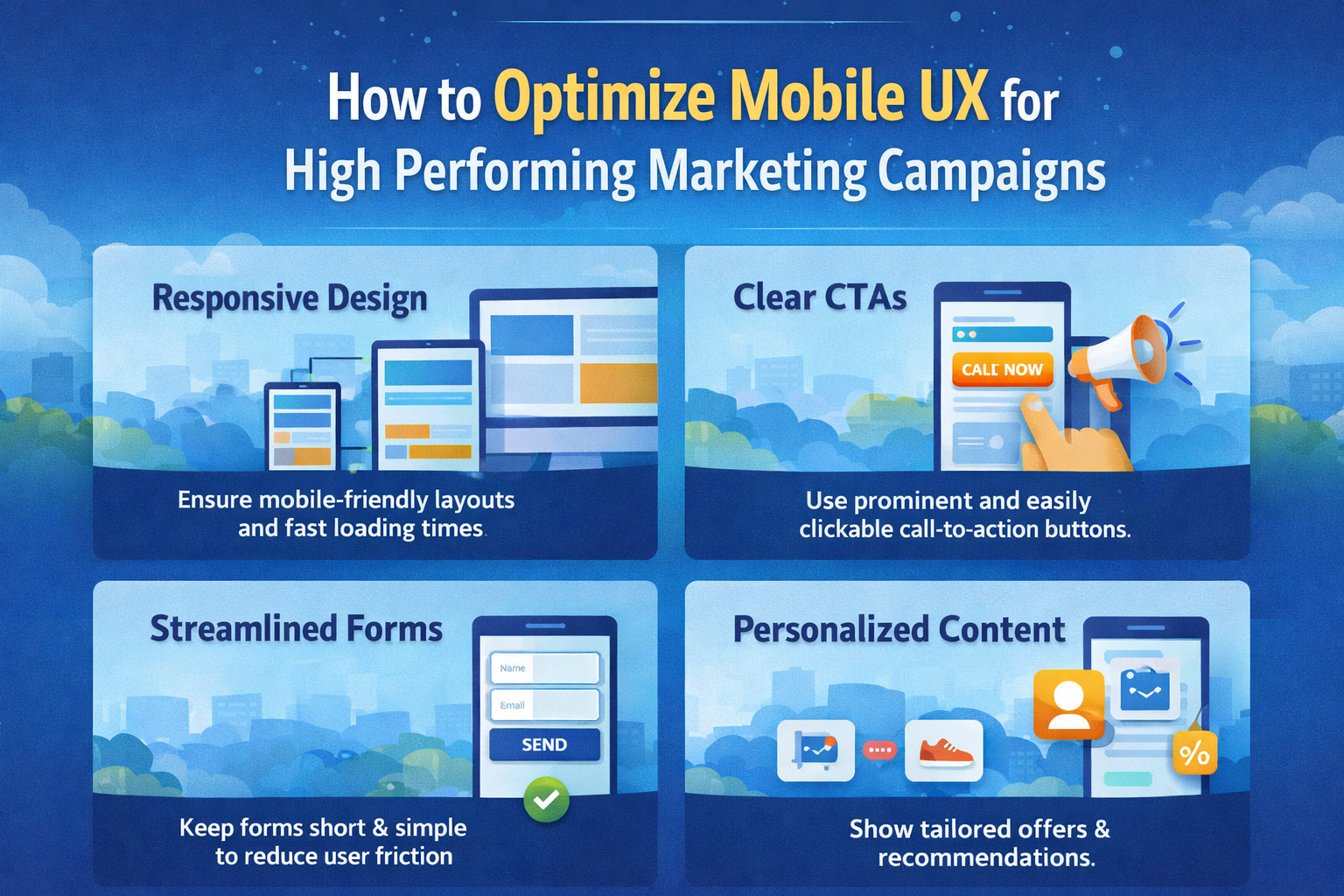 How to Optimize Mobile UX for High Performing Marketing Campaigns

Responsive Design

Ensure mobile-friendly layouts and fast loading times

Clear CTAs

CALL NOW

Use prominent and easily clickable call-to-action buttons.

Streamlined Forms

Name

Email

SEND

Keep forms short & simple to reduce user friction

Personalized Content

%

Show tailored offers & recommendations.